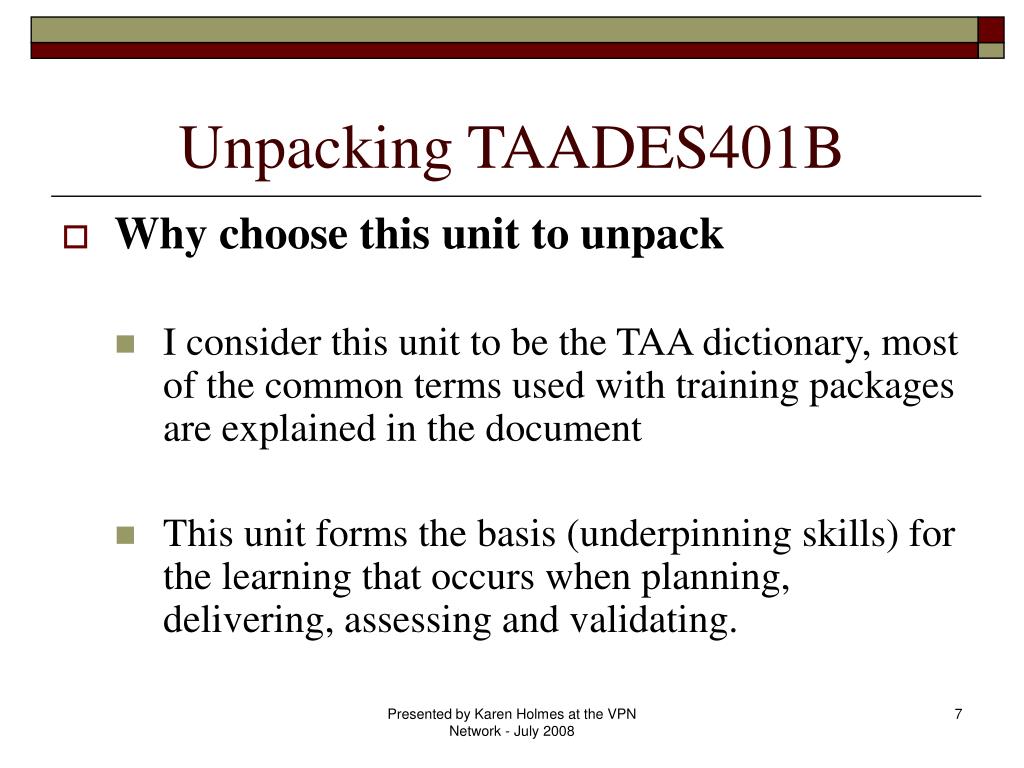 Unpacking TAADES401B

Why choose this unit to unpack

I consider this unit to be the TAA dictionary, most of the common terms used with training packages are explained in the document

This unit forms the basis (underpinning skills) for the learning that occurs when planning, delivering, assessing and validating.

Presented by Karen Holmes at the VPN Network - July 2008

7